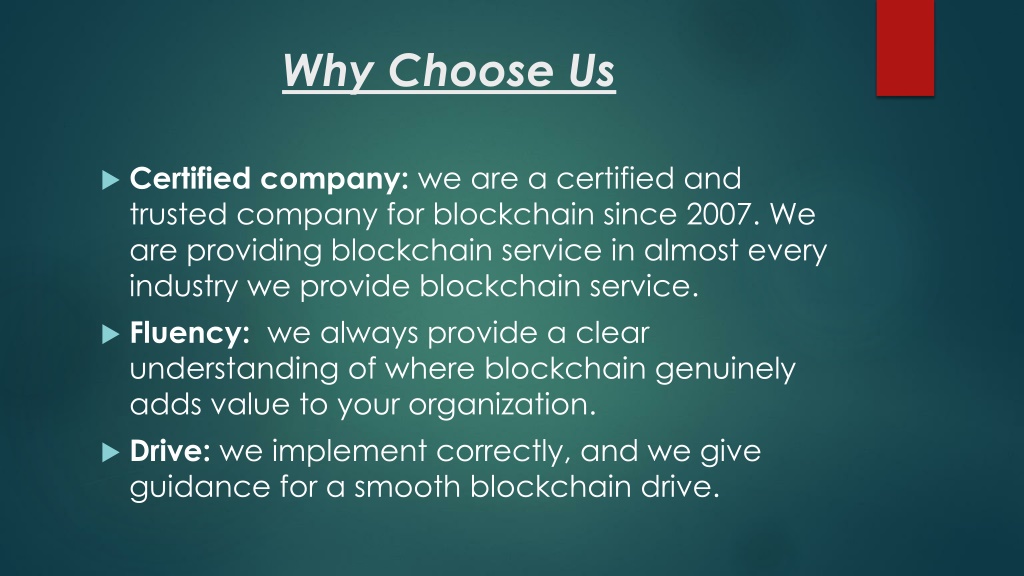 Why Choose Us

Certified company: we are a certified and trusted company for blockchain since 2007. We are providing blockchain service in almost every industry we provide blockchain service.

Fluency: we always provide a clear understanding of where blockchain genuinely adds value to your organization.

Drive: we implement correctly, and we give guidance for a smooth blockchain drive.